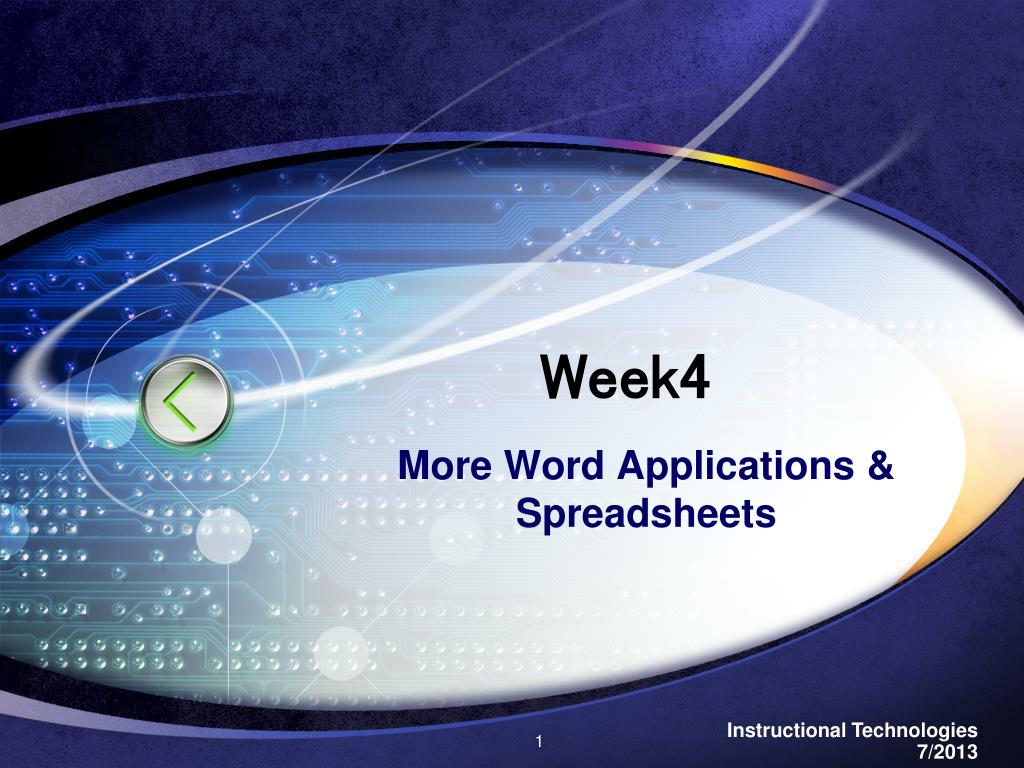 Week4

More Word Applications & Spreadsheets

1

Instructional Technologies
7/2013